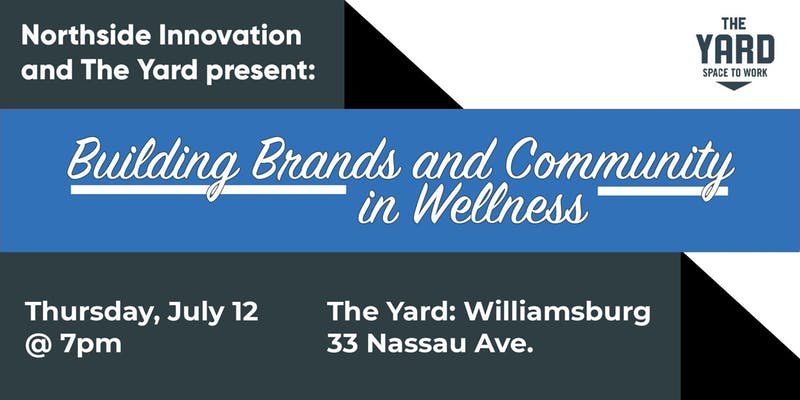 Northside Innovation and The Yard present:

THE YARD SPACE TO WORK

Building Brands and Community in Wellness

Thursday, July 12 @ 7pm

The Yard: Williamsburg
33 Nassau Ave.